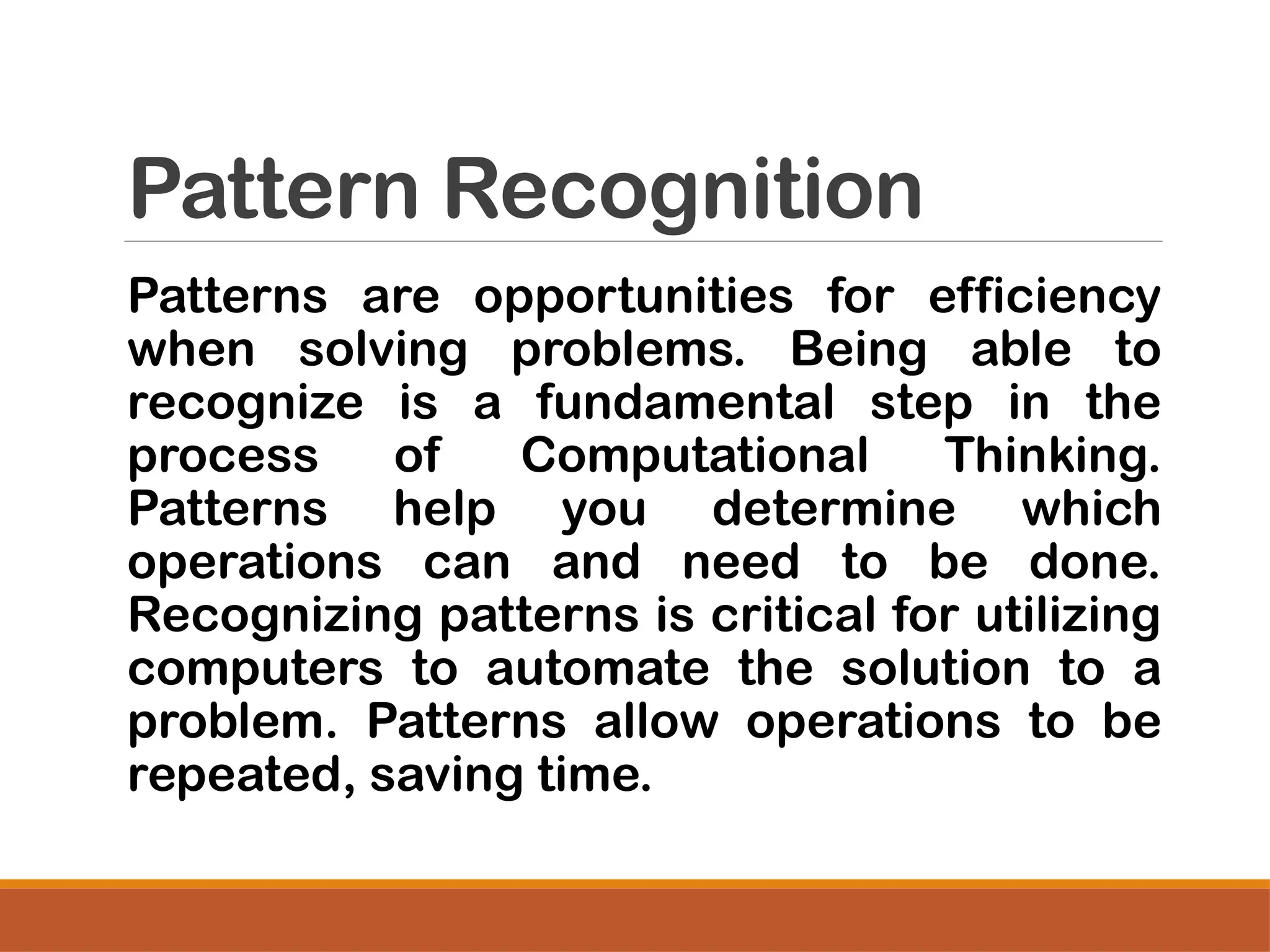 Pattern Recognition

Patterns are opportunities for efficiency when solving problems. Being able to recognize is a fundamental step in the process of Computational Thinking. Patterns help you determine which operations can and need to be done. Recognizing patterns is critical for utilizing computers to automate the solution to a problem. Patterns allow operations to be repeated, saving time.